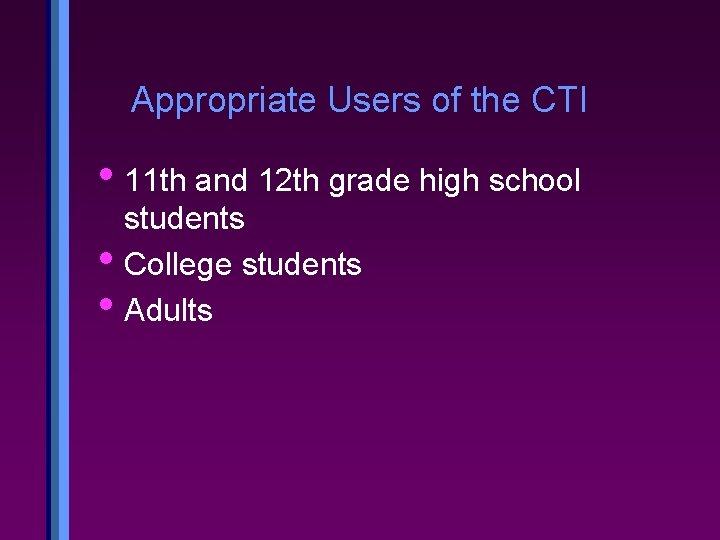 Appropriate Users of the CTI

• 11th and 12th grade high school students
• College students
• Adults